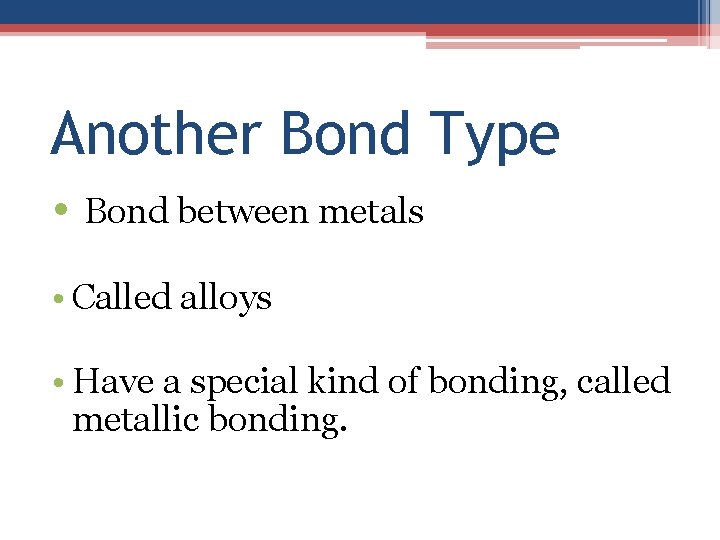 Another Bond Type

• Bond between metals

• Called alloys

• Have a special kind of bonding, called metallic bonding.